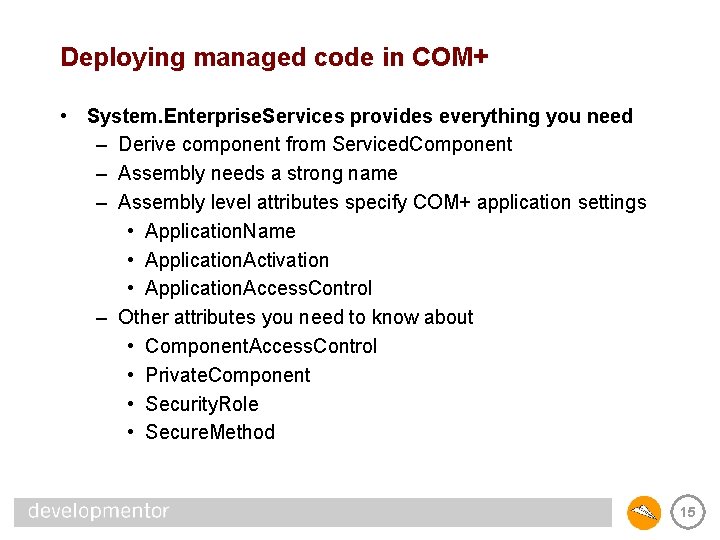 Deploying managed code in COM+

• System.EnterpriseServices provides everything you need
  – Derive component from ServicedComponent
  – Assembly needs a strong name
  – Assembly level attributes specify COM+ application settings
    • ApplicationName
    • ApplicationActivation
    • ApplicationAccessControl
  – Other attributes you need to know about
    • ComponentAccessControl
    • PrivateComponent
    • SecurityRole
    • SecureMethod

developmentor

15